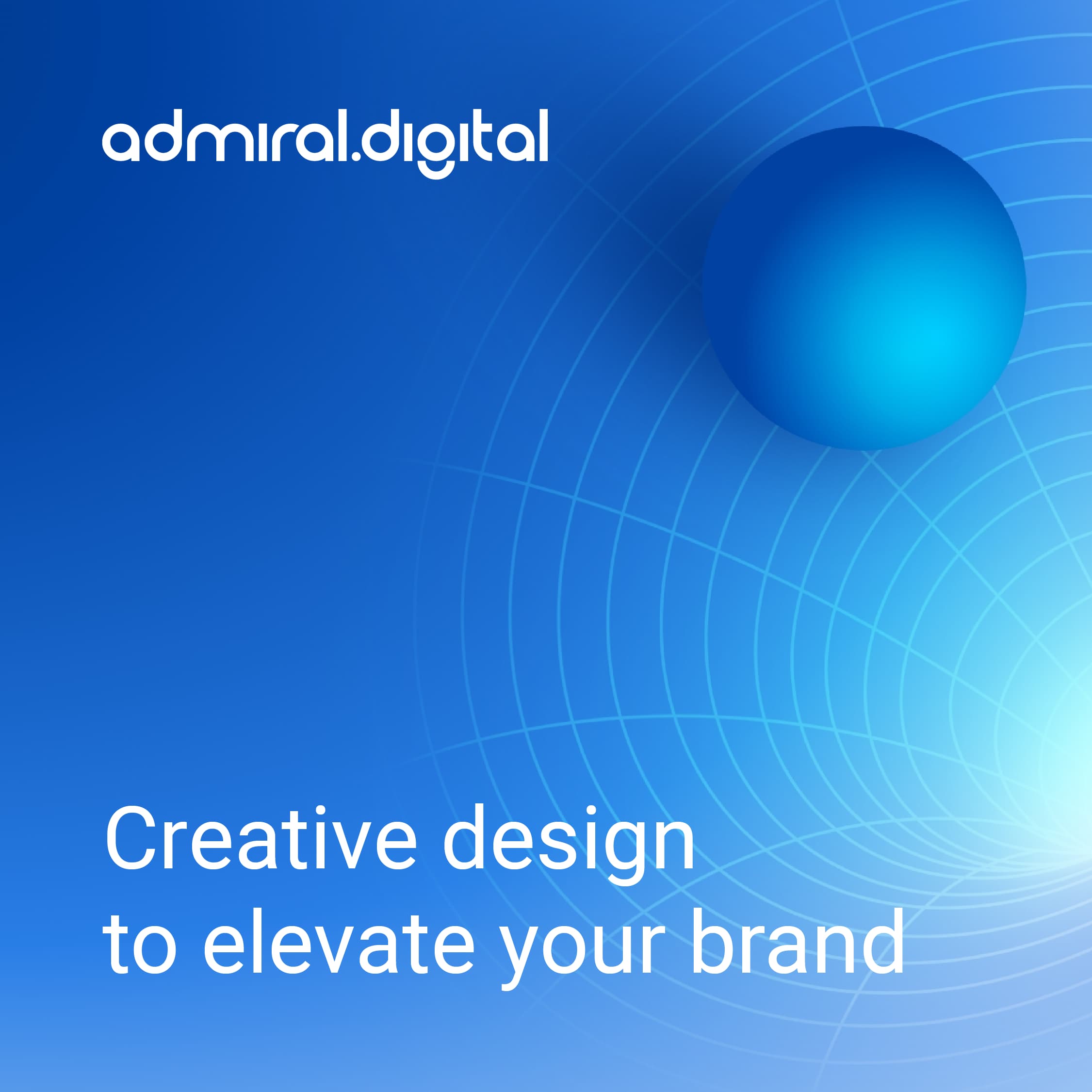 admiral.digital

Creative design
to elevate your brand